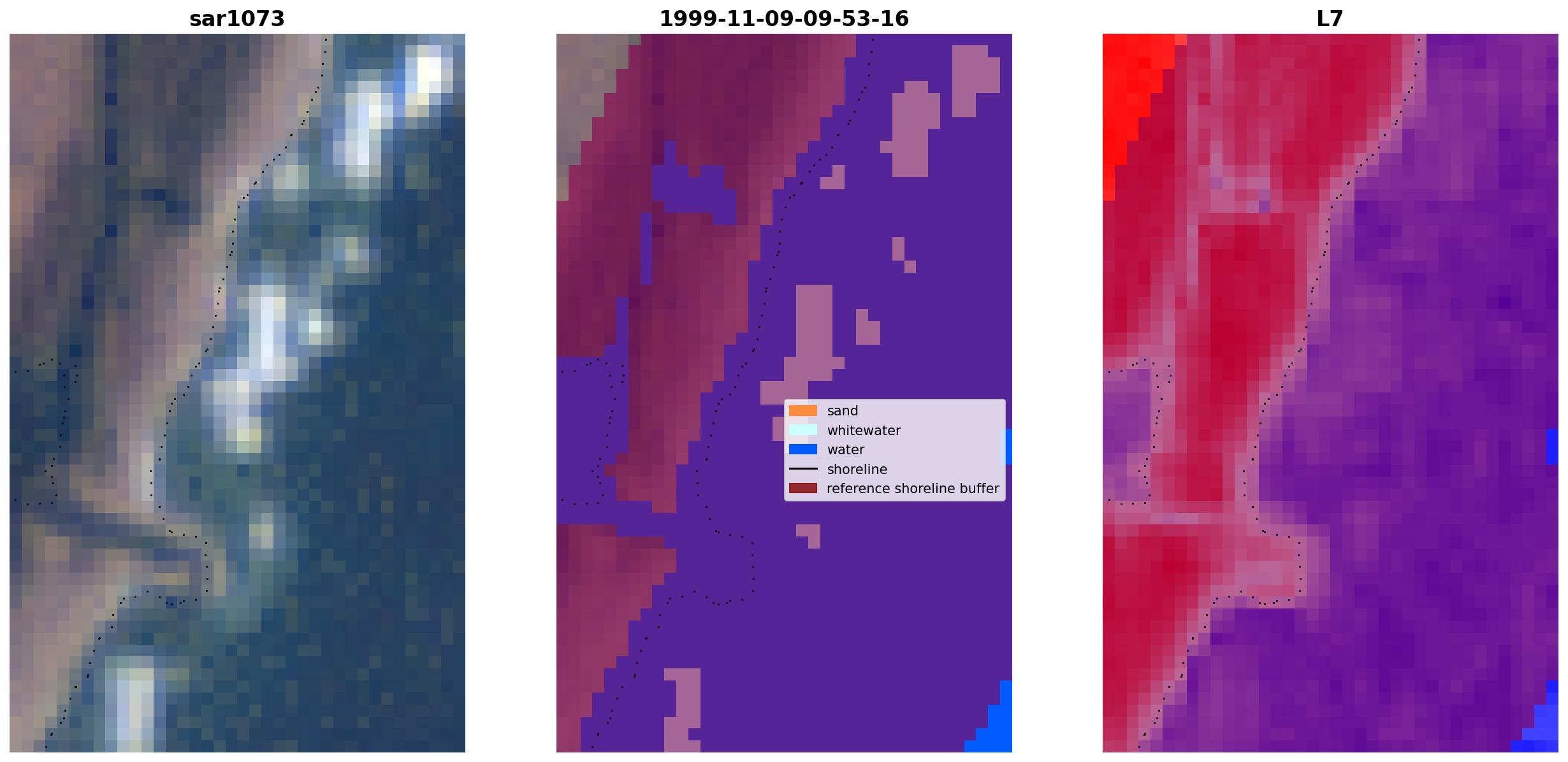 sar1073

1999-11-09-09-53-16

sand
whitewater
water
shoreline
reference shoreline buffer

L7